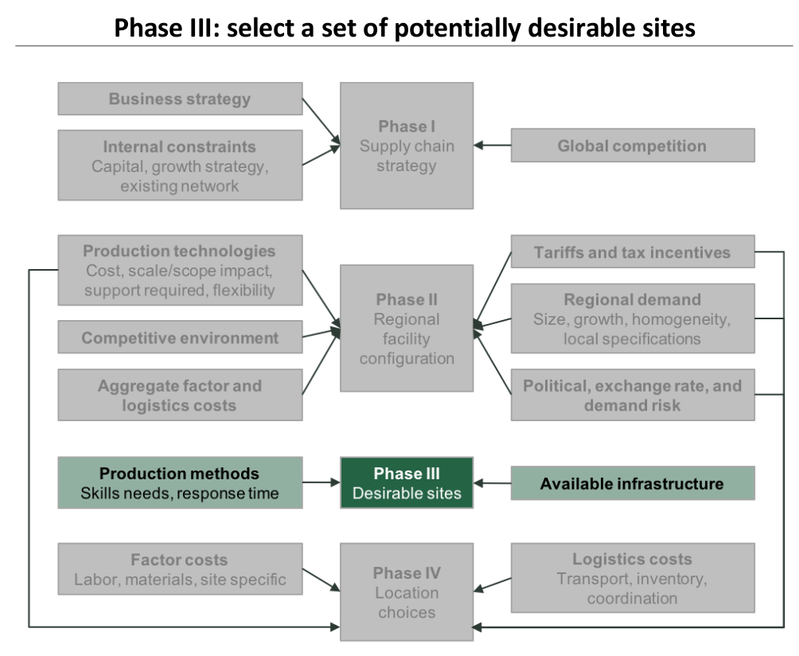 Phase III: select a set of potentially desirable sites

Business strategy

Internal constraints
Capital, growth strategy, existing network

Phase I
Supply chain strategy

Global competition

Production technologies
Cost, scale/scope impact, support required, flexibility

Competitive environment

Aggregate factor and logistics costs

Phase II
Regional facility configuration

Tariffs and tax incentives

Regional demand
Size, growth, homogeneity, local specifications

Political, exchange rate, and demand risk

Production methods
Skills needs, response time

Phase III
Desirable sites

Available infrastructure

Factor costs
Labor, materials, site specific

Phase IV
Location choices

Logistics costs
Transport, inventory, coordination